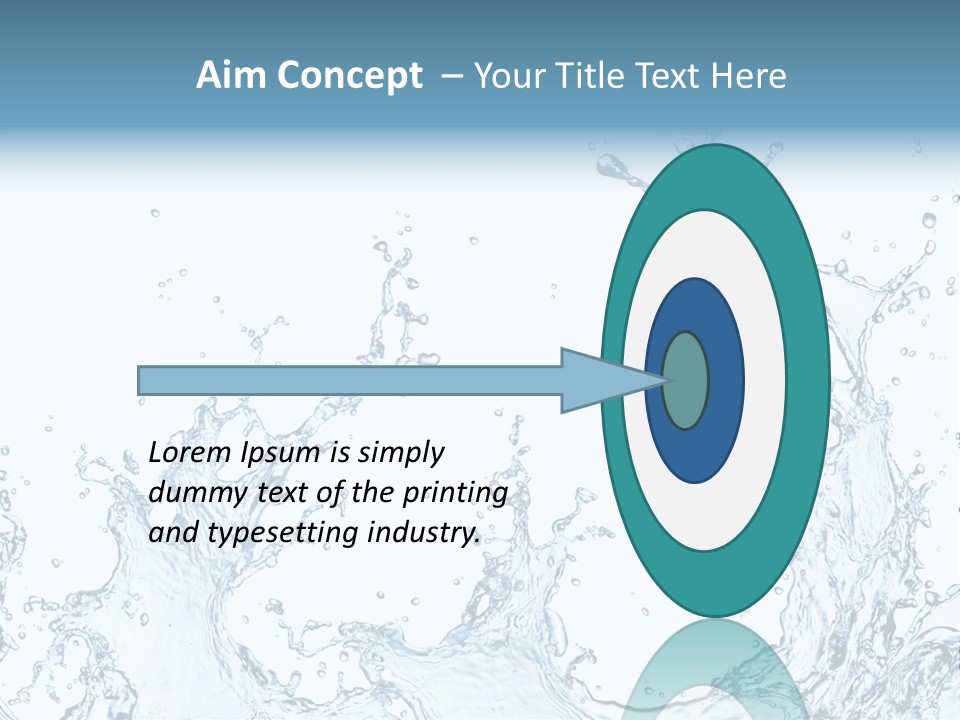 Aim Concept – Your Title Text Here

Lorem Ipsum is simply dummy text of the printing and typesetting industry.